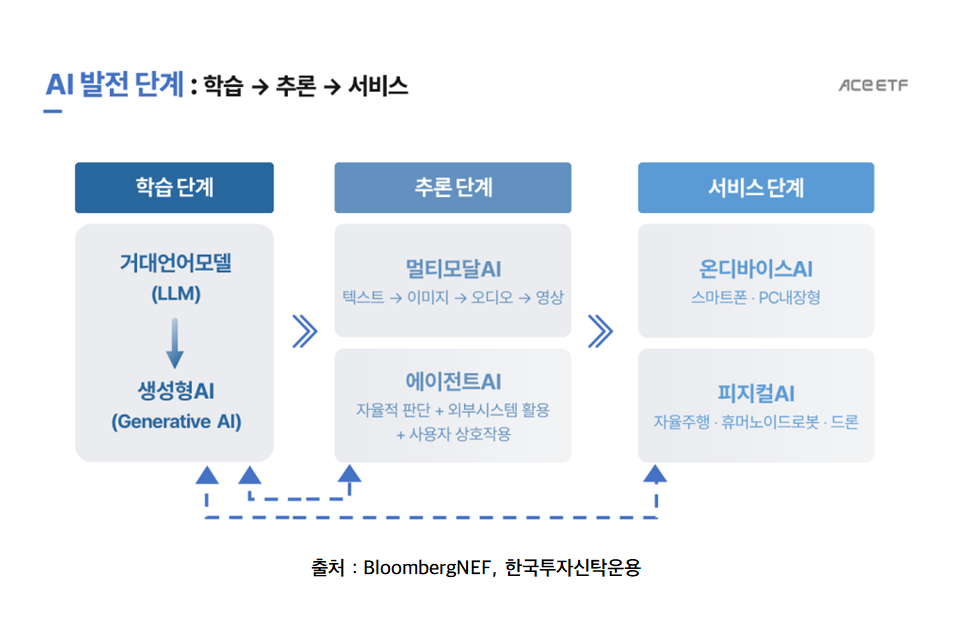 AI 발전 단계 : 학습 → 추론 → 서비스

ACE ETF

학습 단계

거대언어모델
(LLM)

생성형AI
(Generative AI)

추론 단계

멀티모달AI
텍스트 → 이미지 → 오디오 → 영상

에이전트AI
자율적 판단 + 외부시스템 활용
+ 사용자 상호작용

서비스 단계

온디바이스AI
스마트폰 · PC내장형

피지컬AI
자율주행 · 휴머노이드로봇 · 드론

출처 : BloombergNEF, 한국투자신탁운용